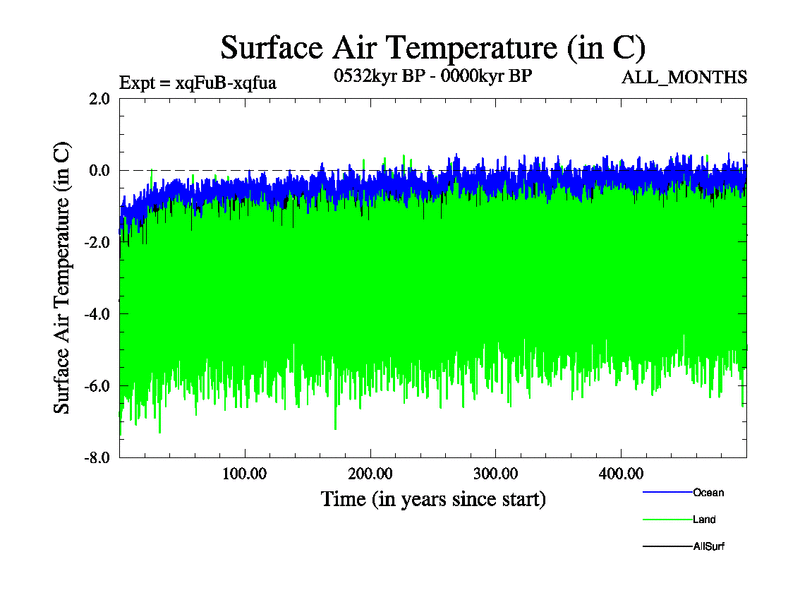 Surface Air Temperature (in C)

Expt = xqFuB-xqfua

0532kyr BP - 0000kyr BP

ALL_MONTHS

Surface Air Temperature (in C)

2.0
0.0
-2.0
-4.0
-6.0
-8.0

100.00
200.00
300.00
400.00

Time (in years since start)

Ocean
Land
AllSurf